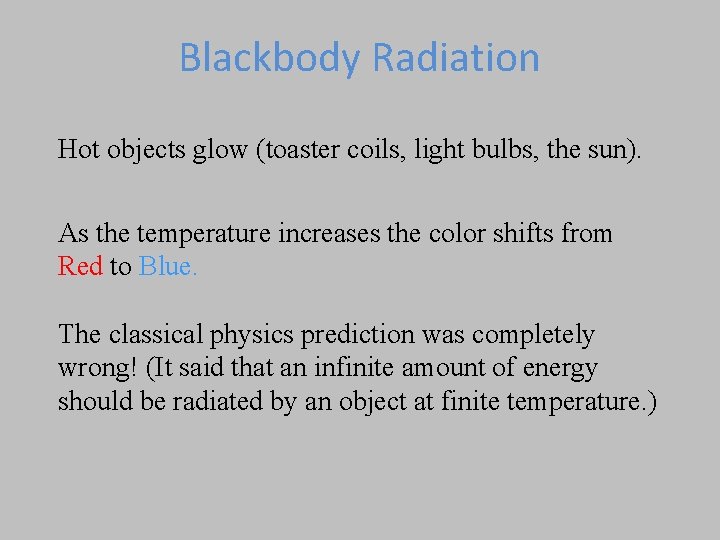 Blackbody Radiation

Hot objects glow (toaster coils, light bulbs, the sun).

As the temperature increases the color shifts from Red to Blue.

The classical physics prediction was completely wrong! (It said that an infinite amount of energy should be radiated by an object at finite temperature.)